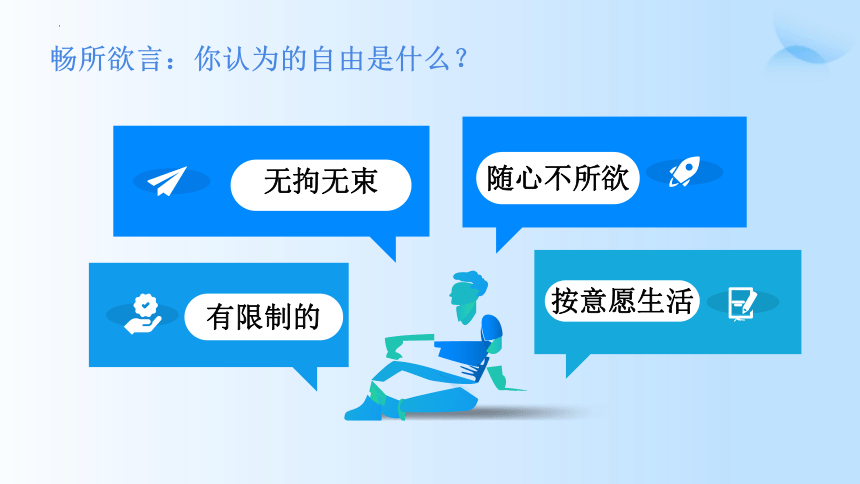 畅所欲言：你认为的自由是什么？

无拘无束

随心不所欲

有限制的

按意愿生活